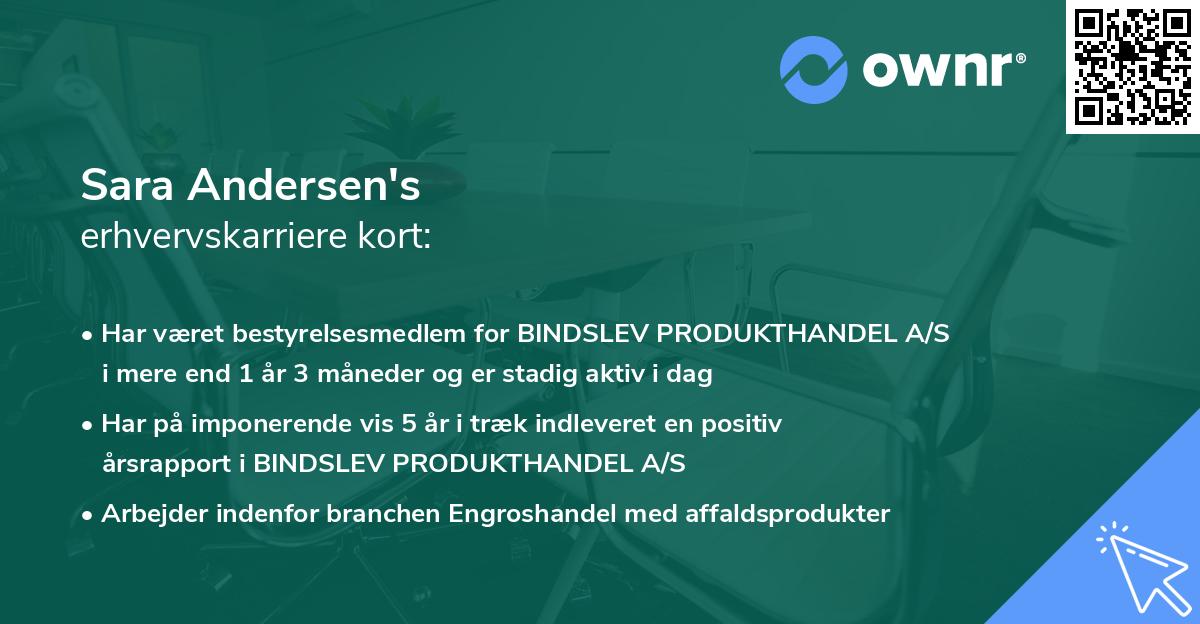 ownr®

Sara Andersen's
erhvervskarriere kort:

• Har været bestyrelsesmedlem for BINDSLEV PRODUKTHANDEL A/S i mere end 1 år 3 måneder og er stadig aktiv i dag

• Har på imponerende vis 5 år i træk indleveret en positiv årsrapport i BINDSLEV PRODUKTHANDEL A/S

• Arbejder indenfor branchen Engroshandel med affaldsprodukter